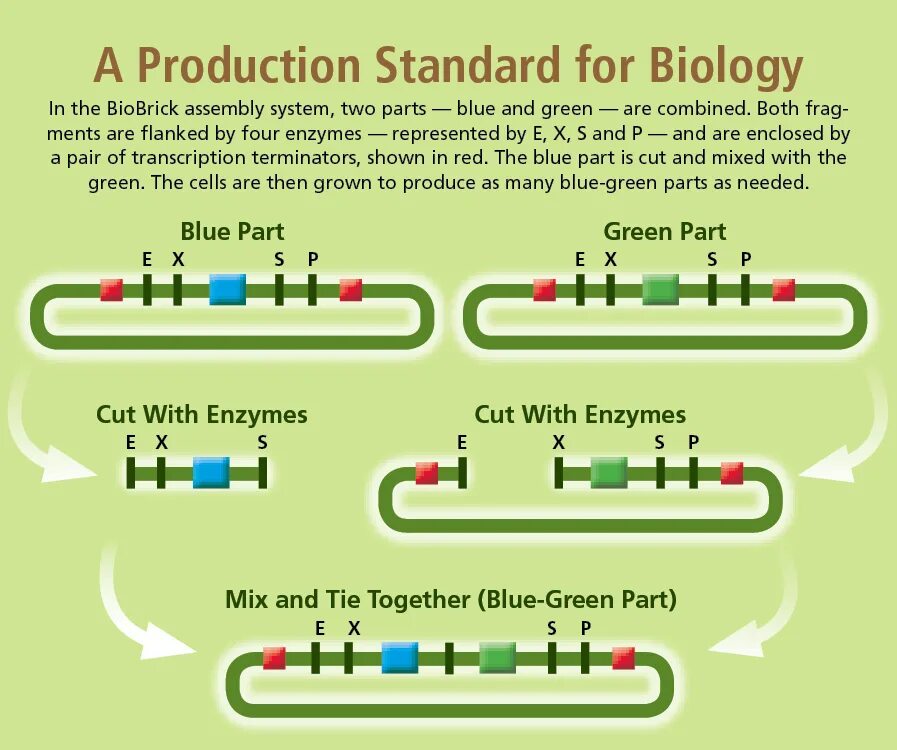 A Production Standard for Biology

In the BioBrick assembly system, two parts — blue and green — are combined. Both fragments are flanked by four enzymes — represented by E, X, S and P — and are enclosed by a pair of transcription terminators, shown in red. The blue part is cut and mixed with the green. The cells are then grown to produce as many blue-green parts as needed.

Blue Part
E X S P

Green Part
E X S P

Cut With Enzymes
E X S

Cut With Enzymes
E X S P

Mix and Tie Together (Blue-Green Part)
E X S P